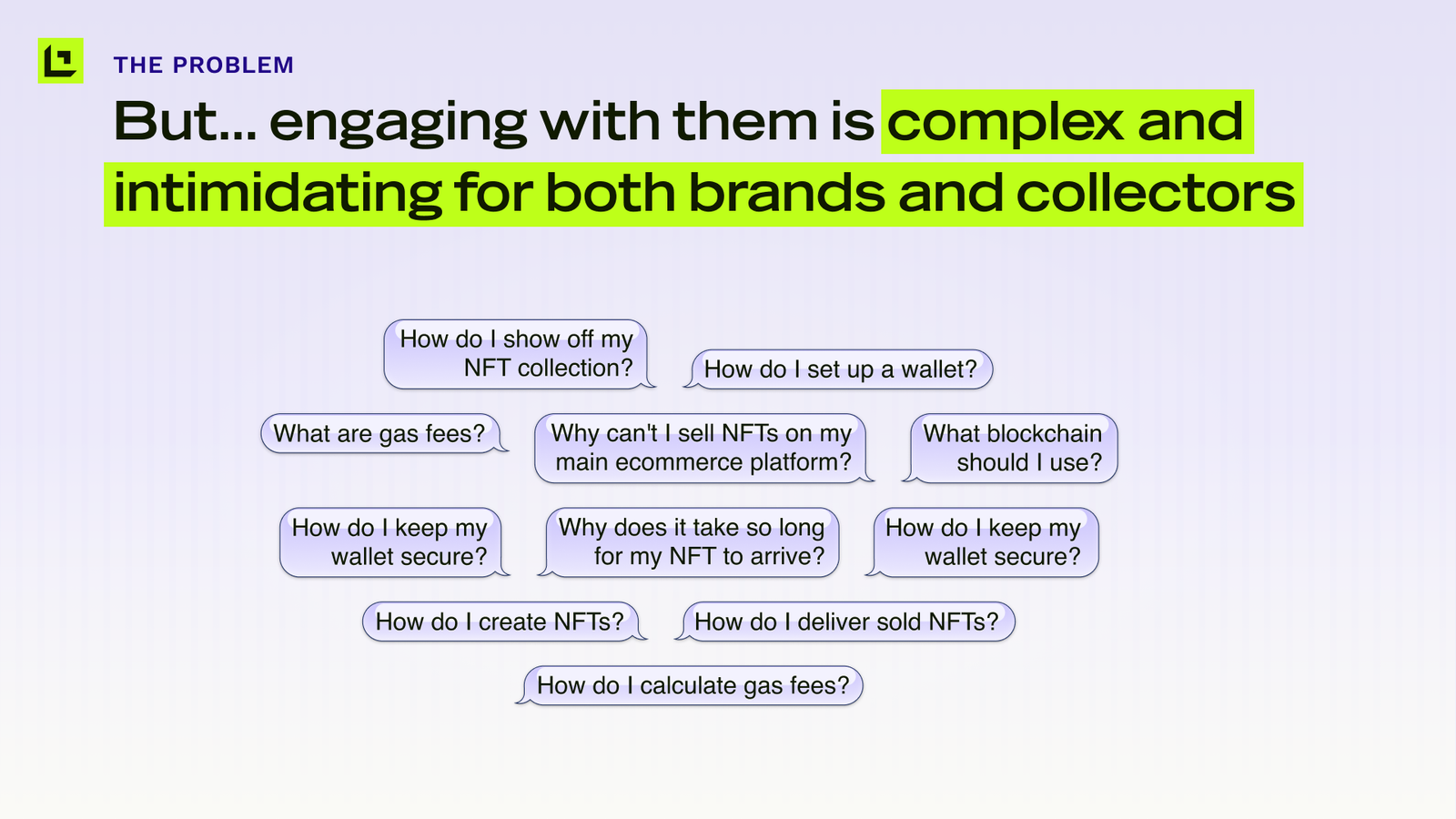 THE PROBLEM

But... engaging with them is complex and intimidating for both brands and collectors

How do I show off my NFT collection?

How do I set up a wallet?

What are gas fees?

Why can't I sell NFTs on my main ecommerce platform?

What blockchain should I use?

How do I keep my wallet secure?

Why does it take so long for my NFT to arrive?

How do I keep my wallet secure?

How do I create NFTs?

How do I deliver sold NFTs?

How do I calculate gas fees?